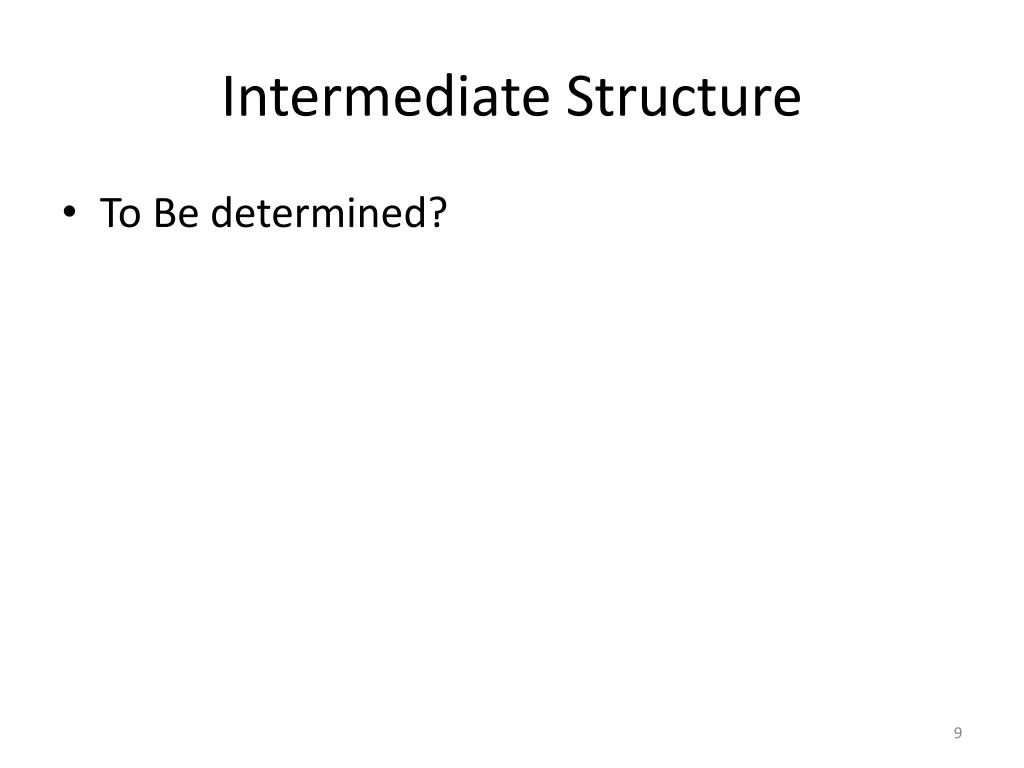 Intermediate Structure

• To Be determined?

9